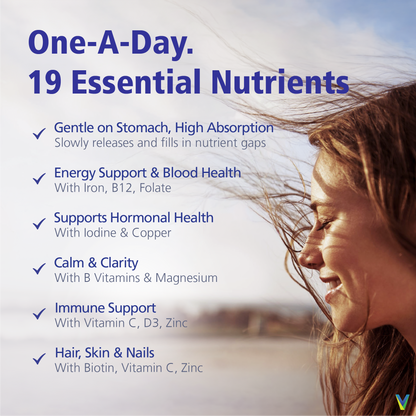 One-A-Day.
19 Essential Nutrients

✓ Gentle on Stomach, High Absorption
Slowly releases and fills in nutrient gaps

✓ Energy Support & Blood Health
With Iron, B12, Folate

✓ Supports Hormonal Health
With Iodine & Copper

✓ Calm & Clarity
With B Vitamins & Magnesium

✓ Immune Support
With Vitamin C, D3, Zinc

✓ Hair, Skin & Nails
With Biotin, Vitamin C, Zinc